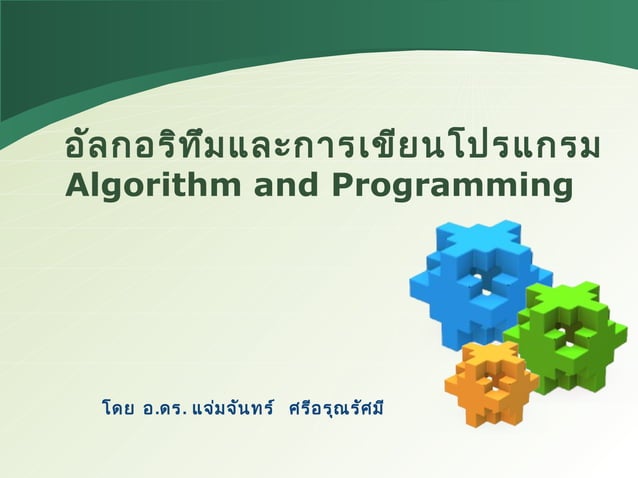 อัลกอริทึมและการเขียนโปรแกรม
Algorithm and Programming

โดย อ.ดร. แจ่มจันทร์ ศรีอรุณรัศมี